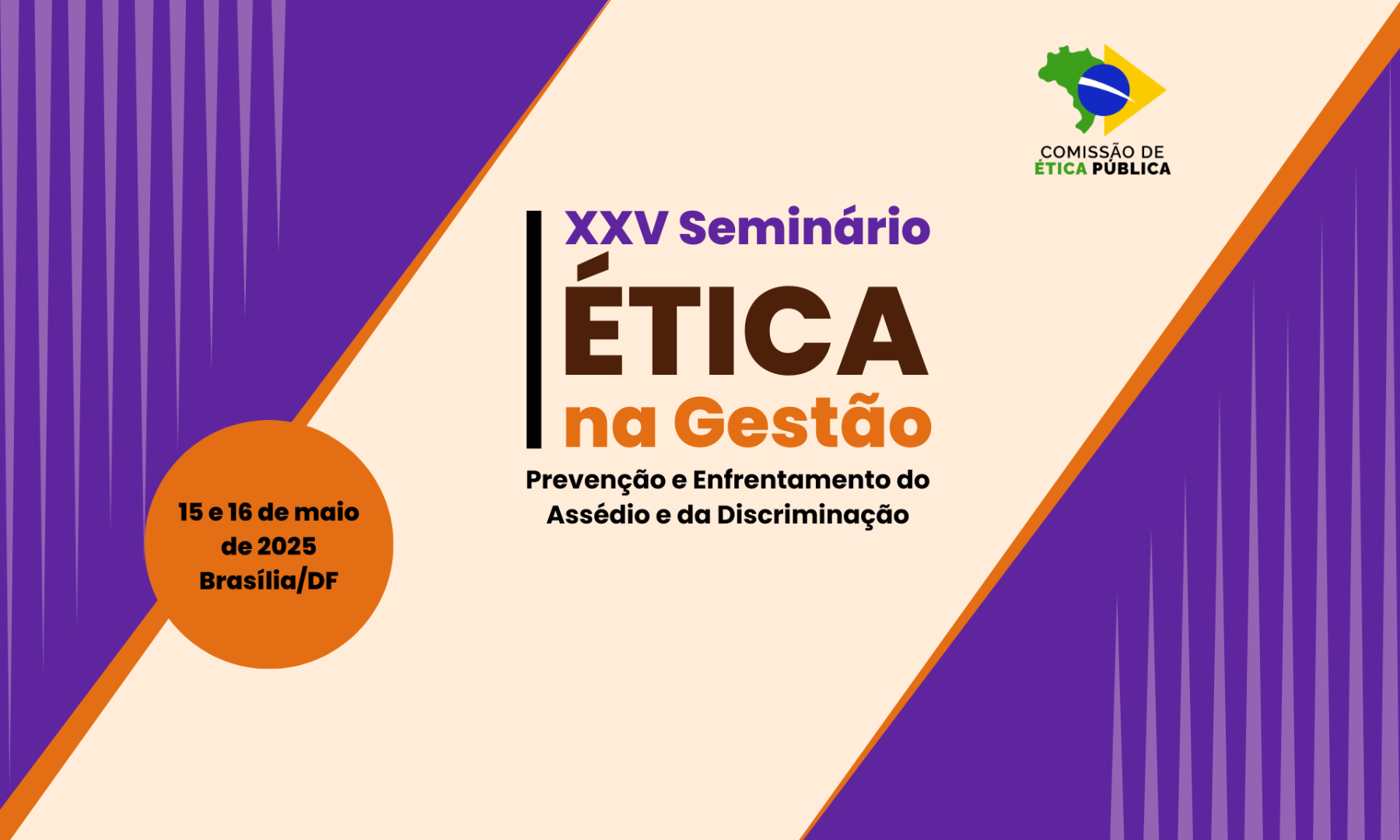 COMISSÃO DE
ÉTICA PÚBLICA

XXV Seminário
ÉTICA
na Gestão
Prevenção e Enfrentamento do Assédio e da Discriminação

15 e 16 de maio de 2025
Brasília/DF